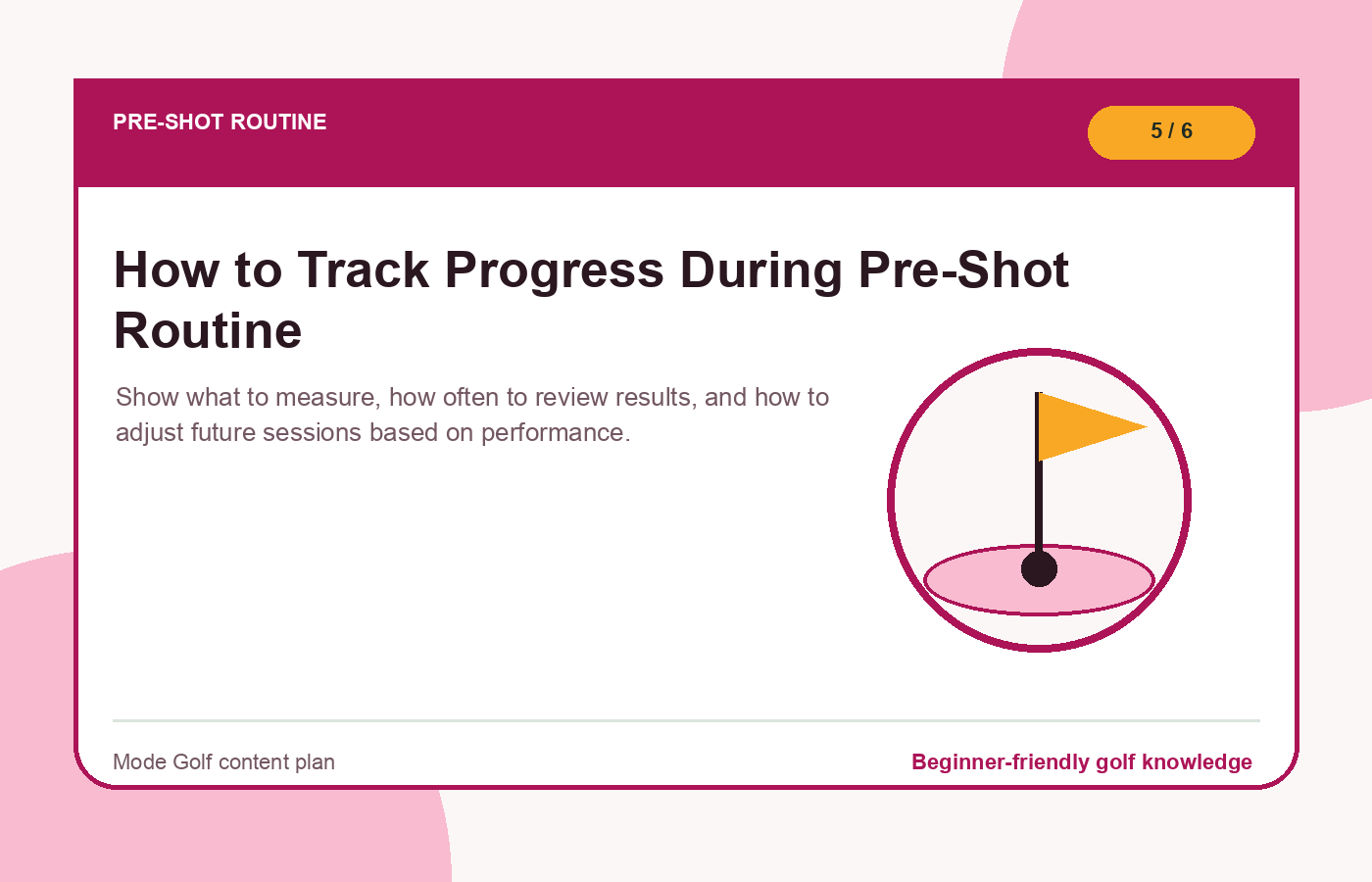 PRE-SHOT ROUTINE

5 / 6

How to Track Progress During Pre-Shot Routine

Show what to measure, how often to review results, and how to adjust future sessions based on performance.

Mode Golf content plan

Beginner-friendly golf knowledge